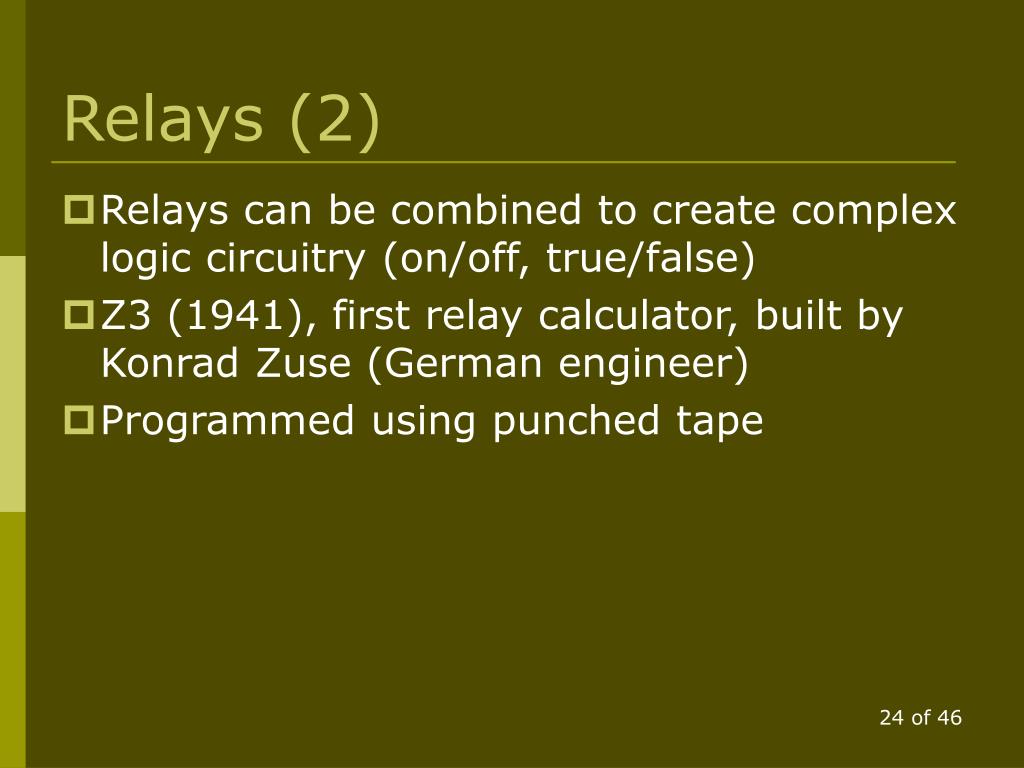 Relays (2)

Relays can be combined to create complex logic circuitry (on/off, true/false)

Z3 (1941), first relay calculator, built by Konrad Zuse (German engineer)

Programmed using punched tape

24 of 46